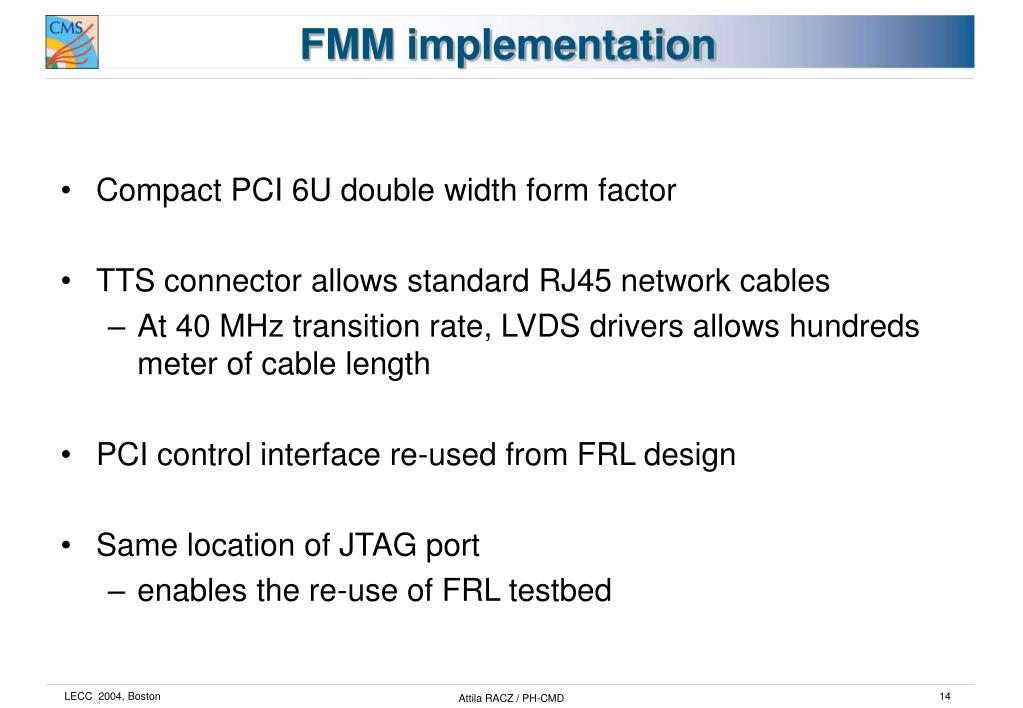 CMS

FMM implementation

• Compact PCI 6U double width form factor

• TTS connector allows standard RJ45 network cables
– At 40 MHz transition rate, LVDS drivers allows hundreds meter of cable length

• PCI control interface re-used from FRL design

• Same location of JTAG port
– enables the re-use of FRL testbed

LECC 2004, Boston

Attila RACZ / PH-CMD

14